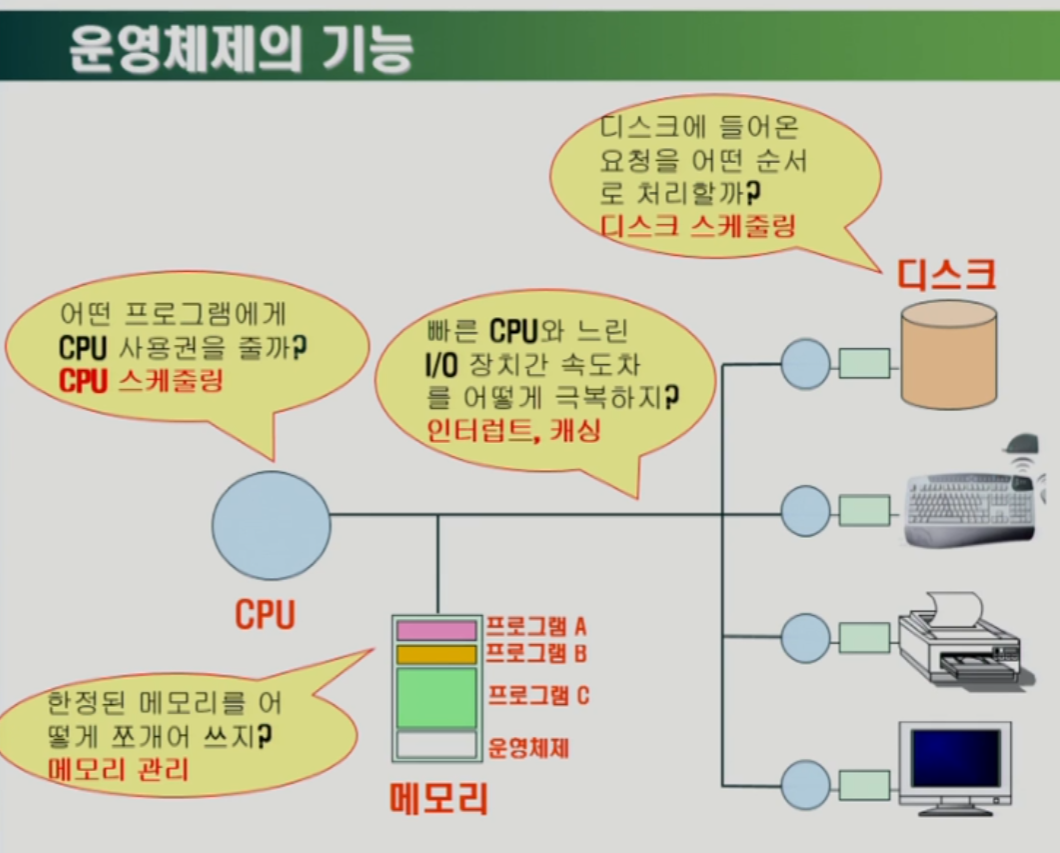 운영체제의 기능

디스크에 들어온 요청을 어떤 순서로 처리할까?
디스크 스케줄링

디스크

어떤 프로그램에게 CPU 사용권을 줄까?
CPU 스케줄링

빠른 CPU와 느린 I/O 장치간 속도차를 어떻게 극복하지?
인터럽트, 캐싱

CPU

프로그램 A
프로그램 B
프로그램 C
운영체제

한정된 메모리를 어떻게 쪼개어 쓰지?
메모리 관리

메모리